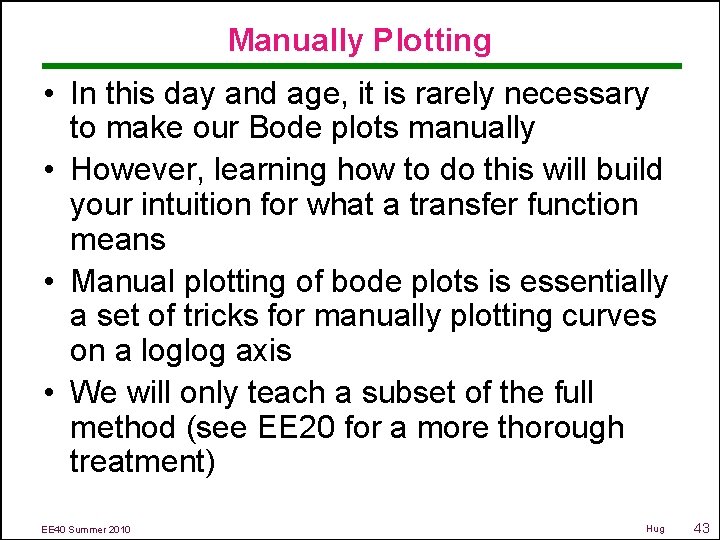 Manually Plotting

• In this day and age, it is rarely necessary to make our Bode plots manually

• However, learning how to do this will build your intuition for what a transfer function means

• Manual plotting of bode plots is essentially a set of tricks for manually plotting curves on a loglog axis

• We will only teach a subset of the full method (see EE20 for a more thorough treatment)

EE40 Summer 2010

Hug

43